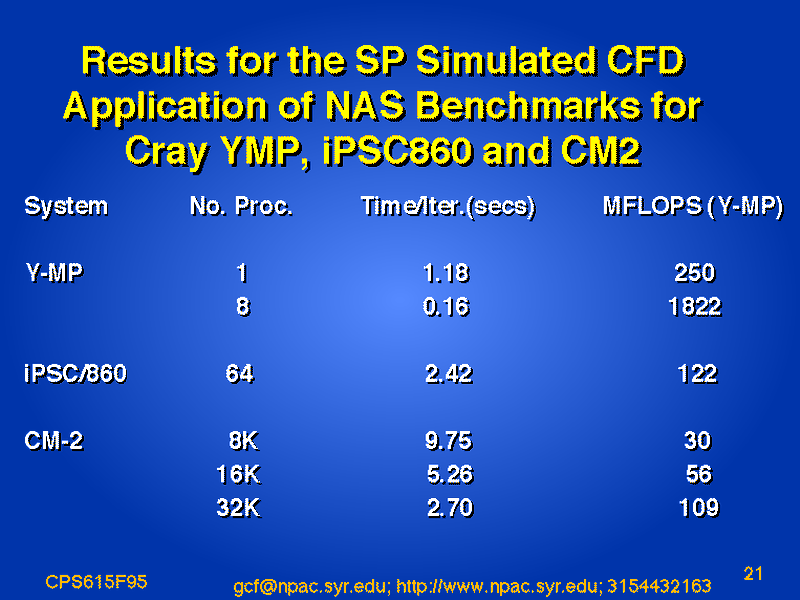 Results for the SP Simulated CFD Application of NAS Benchmarks for Cray YMP, iPSC860 and CM2

| System | No. Proc. | Time/Iter.(secs) | MFLOPS (Y-MP) |
|---|---|---|---|
| Y-MP | 1 | 1.18 | 250 |
| | 8 | 0.16 | 1822 |
| iPSC/860 | 64 | 2.42 | 122 |
| CM-2 | 8K | 9.75 | 30 |
| | 16K | 5.26 | 56 |
| | 32K | 2.70 | 109 |

CPS615F95

gcf@npac.syr.edu; http://www.npac.syr.edu; 3154432163

21